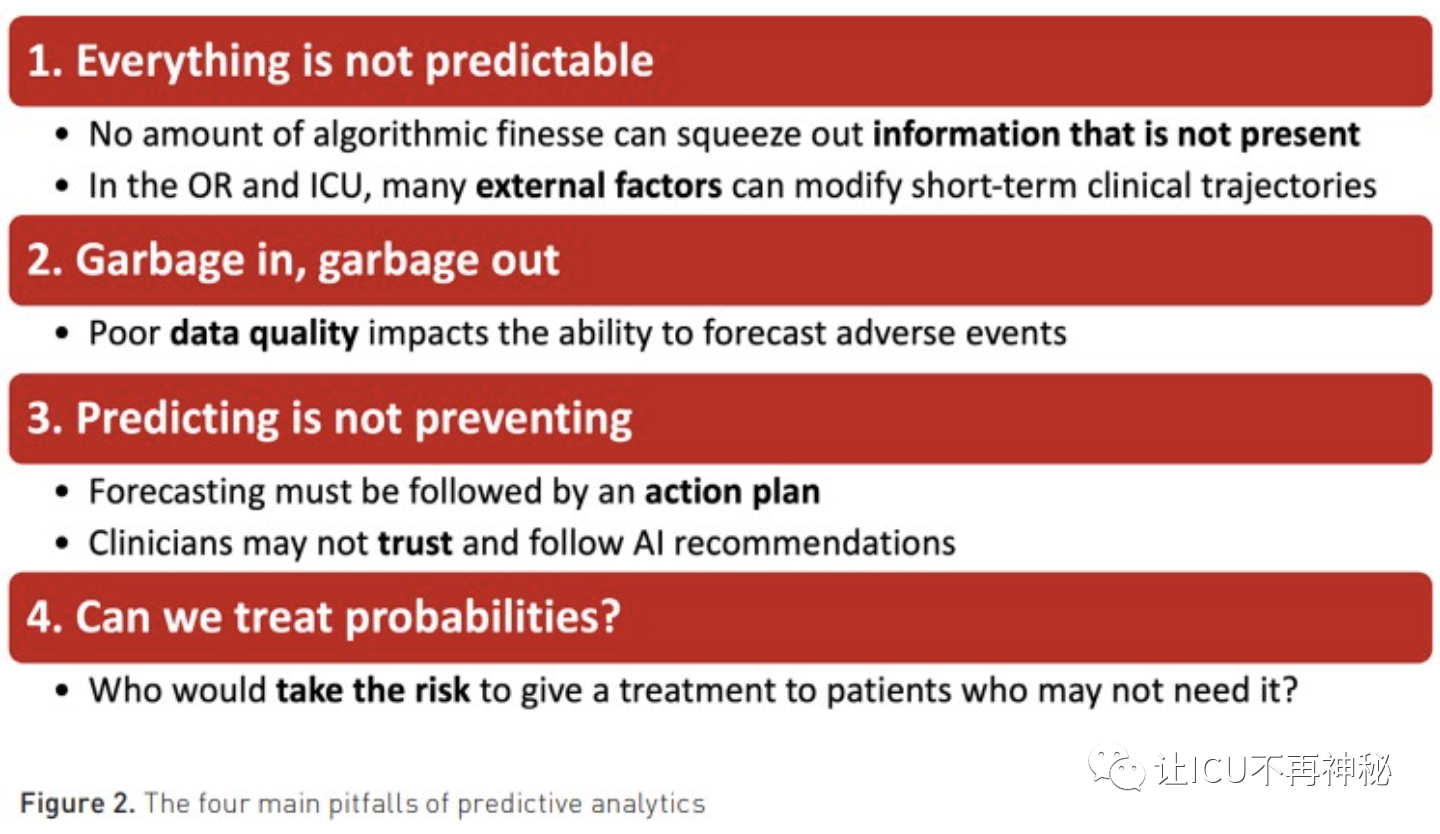 1. Everything is not predictable

• No amount of algorithmic finesse can squeeze out information that is not present
• In the OR and ICU, many external factors can modify short-term clinical trajectories

2. Garbage in, garbage out

• Poor data quality impacts the ability to forecast adverse events

3. Predicting is not preventing

• Forecasting must be followed by an action plan
• Clinicians may not trust and follow AI recommendations

4. Can we treat probabilities?

• Who would take the risk to give a treatment to patients who may not need it?

让ICU不再神秘

Figure 2. The four main pitfalls of predictive analytics